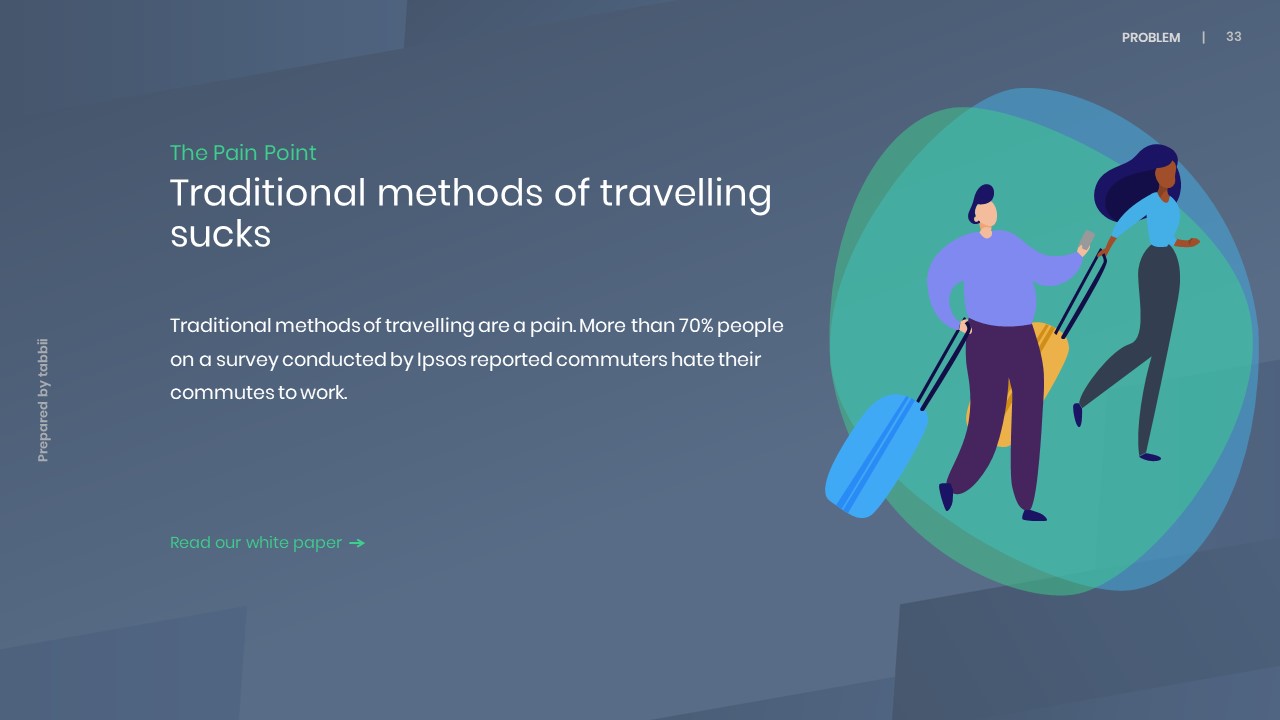 PROBLEM | 33

Prepared by tabbii

The Pain Point
Traditional methods of travelling sucks

Traditional methods of travelling are a pain. More than 70% people on a survey conducted by Ipsos reported commuters hate their commutes to work.

Read our white paper →